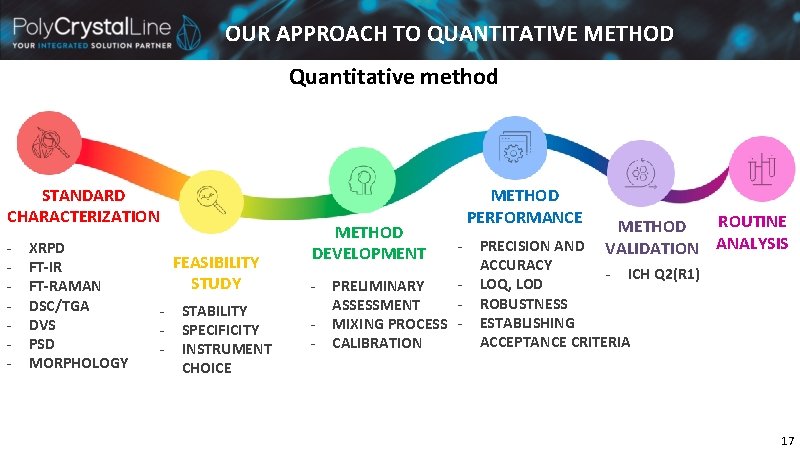 PolyCrystalLine
YOUR INTEGRATED SOLUTION PARTNER

OUR APPROACH TO QUANTITATIVE METHOD

Quantitative method

STANDARD CHARACTERIZATION

- XRPD
- FT-IR
- FT-RAMAN
- DSC/TGA
- DVS
- PSD
- MORPHOLOGY

FEASIBILITY STUDY

- STABILITY
- SPECIFICITY
- INSTRUMENT CHOICE

METHOD DEVELOPMENT

- PRELIMINARY ASSESSMENT
- MIXING PROCESS
- CALIBRATION

METHOD PERFORMANCE

- PRECISION AND ACCURACY
- LOQ, LOD
- ROBUSTNESS
- ESTABLISHING ACCEPTANCE CRITERIA

METHOD VALIDATION

- ICH Q2(R1)

ROUTINE ANALYSIS

17